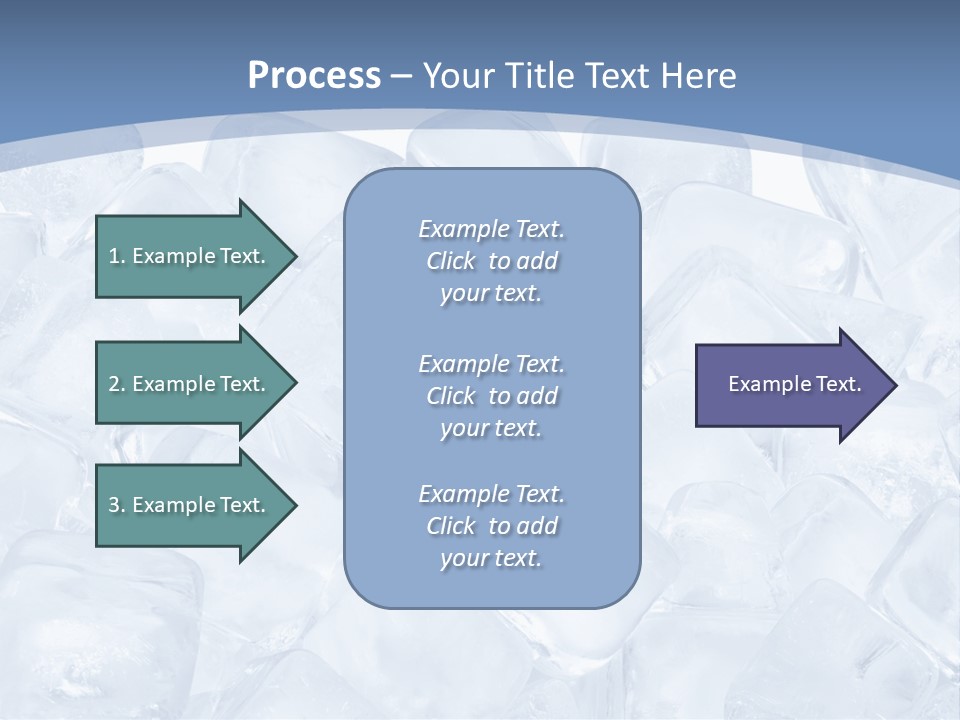 Process – Your Title Text Here

1. Example Text.

2. Example Text.

3. Example Text.

Example Text. Click to add your text.

Example Text. Click to add your text.

Example Text. Click to add your text.

Example Text.